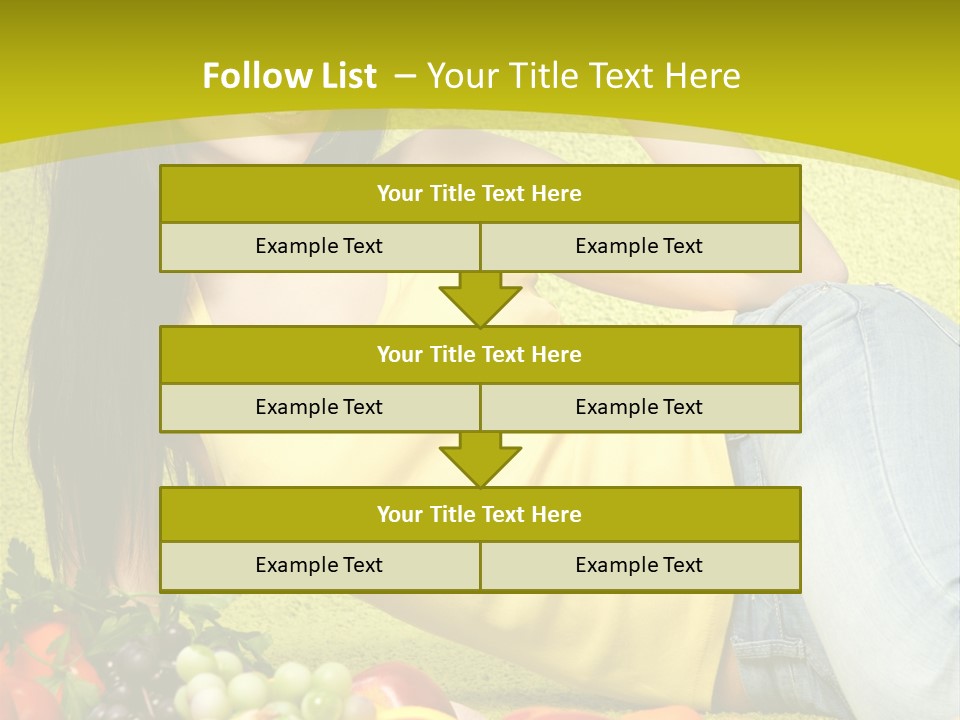 Follow List – Your Title Text Here

Your Title Text Here

Example Text Example Text

Your Title Text Here

Example Text Example Text

Your Title Text Here

Example Text Example Text